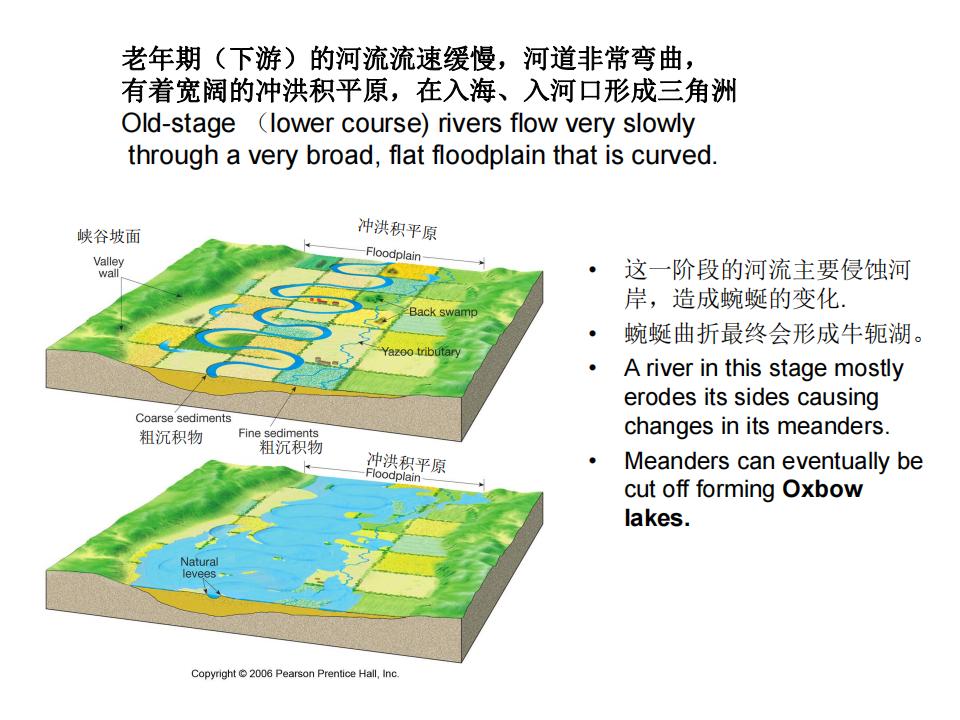 老年期（下游）的河流流速缓慢，河道非常弯曲，有着宽阔的冲洪积平原，在入海、入河口形成三角洲
Old-stage （lower course) rivers flow very slowly through a very broad, flat floodplain that is curved.

峡谷坡面
Valley wall
冲洪积平原
Floodplain
Back swamp
Yazoo tributary
Coarse sediments
粗沉积物
Fine sediments
粗沉积物

冲洪积平原
Floodplain
Natural levees

Copyright © 2006 Pearson Prentice Hall, Inc.

• 这一阶段的河流主要侵蚀河岸，造成蜿蜒的变化.
• 蜿蜒曲折最终会形成牛轭湖。
• A river in this stage mostly erodes its sides causing changes in its meanders.
• Meanders can eventually be cut off forming **Oxbow lakes.**